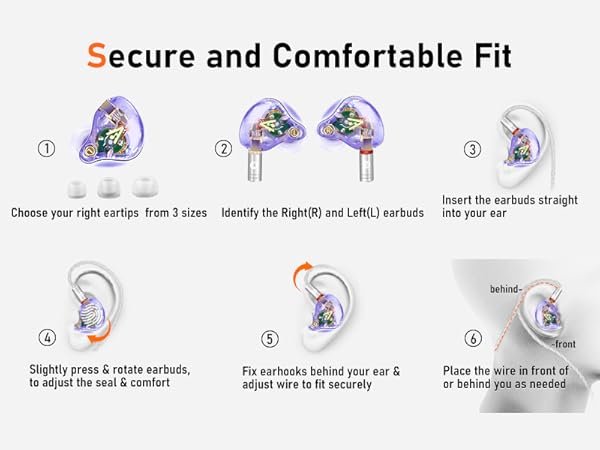 Secure and Comfortable Fit

①
Choose your right eartips from 3 sizes

②
Identify the Right(R) and Left(L) earbuds

③
Insert the earbuds straight into your ear

④
Slightly press & rotate earbuds, to adjust the seal & comfort

⑤
Fix earhooks behind your ear & adjust wire to fit securely

⑥
behind-
-front
Place the wire in front of or behind you as needed